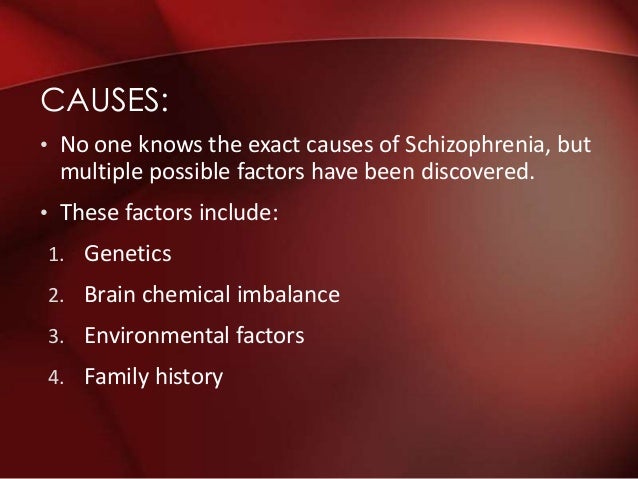 CAUSES:

• No one knows the exact causes of Schizophrenia, but multiple possible factors have been discovered.

• These factors include:

1. Genetics
2. Brain chemical imbalance
3. Environmental factors
4. Family history